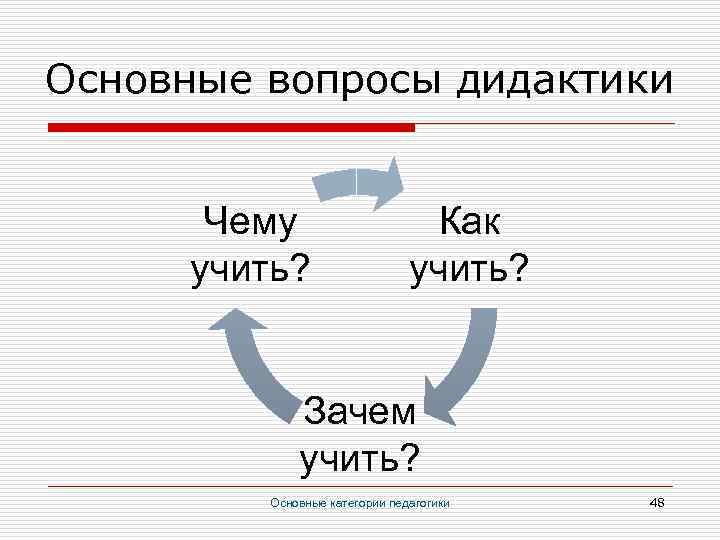 Основные вопросы дидактики

Чему учить?

Как учить?

Зачем учить?

Основные категории педагогики

48